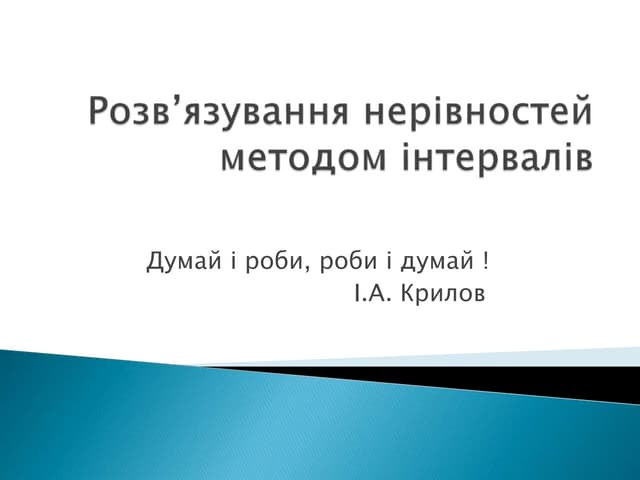 Розв’язування нерівностей методом інтервалів

Думай і роби, роби і думай !
І.А. Крилов